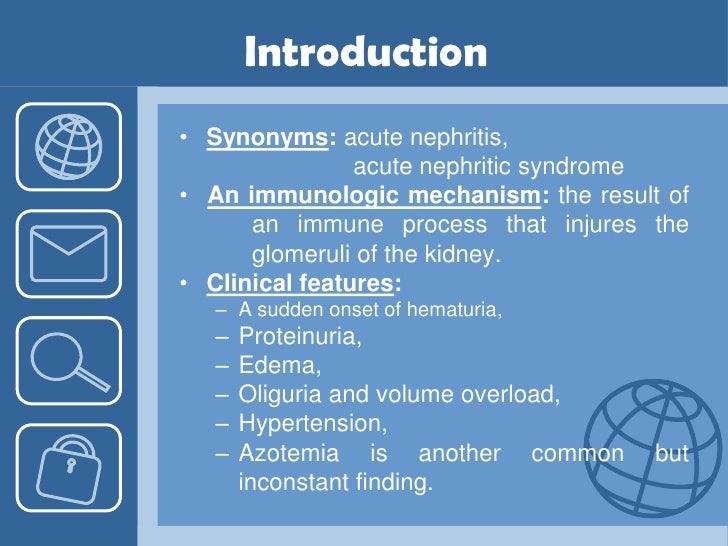 Introduction

• Synonyms: acute nephritis,
acute nephritic syndrome
• An immunologic mechanism: the result of an immune process that injures the glomeruli of the kidney.
• Clinical features:
– A sudden onset of hematuria,
– Proteinuria,
– Edema,
– Oliguria and volume overload,
– Hypertension,
– Azotemia is another common but inconstant finding.